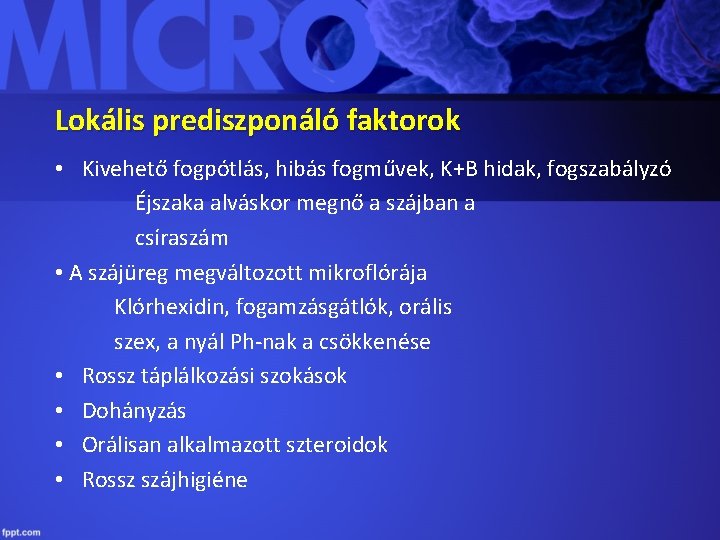 MICRO

Lokális prediszponáló faktorok

• Kivehető fogpótlás, hibás fogművek, K+B hidak, fogszabályzó
Éjszaka alváskor megnő a szájban a csíraszám

• A szájüreg megváltozott mikroflórája
Klórhexidin, fogamzásgátlók, orális szex, a nyál Ph-nak a csökkenése

• Rossz táplálkozási szokások
• Dohányzás
• Orálisan alkalmazott szteroidok
• Rossz szájhigiéne

fppt.com